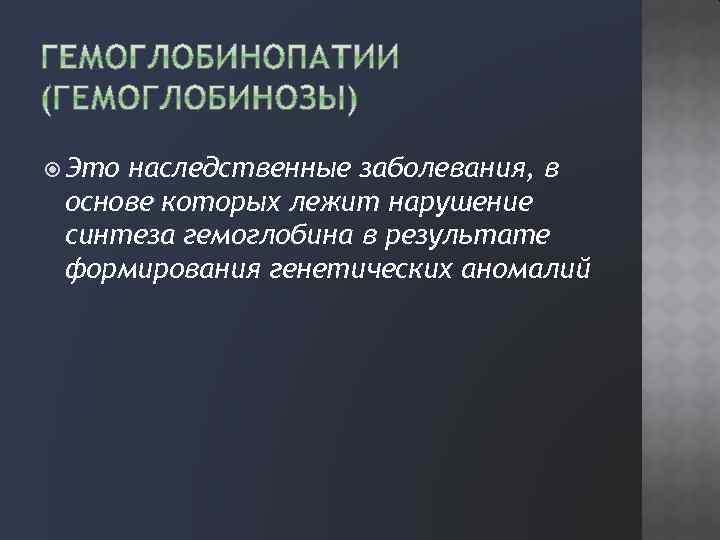 ГЕМОГЛОБИНОПАТИИ (ГЕМОГЛОБИНОЗЫ)

Это наследственные заболевания, в основе которых лежит нарушение синтеза гемоглобина в результате формирования генетических аномалий